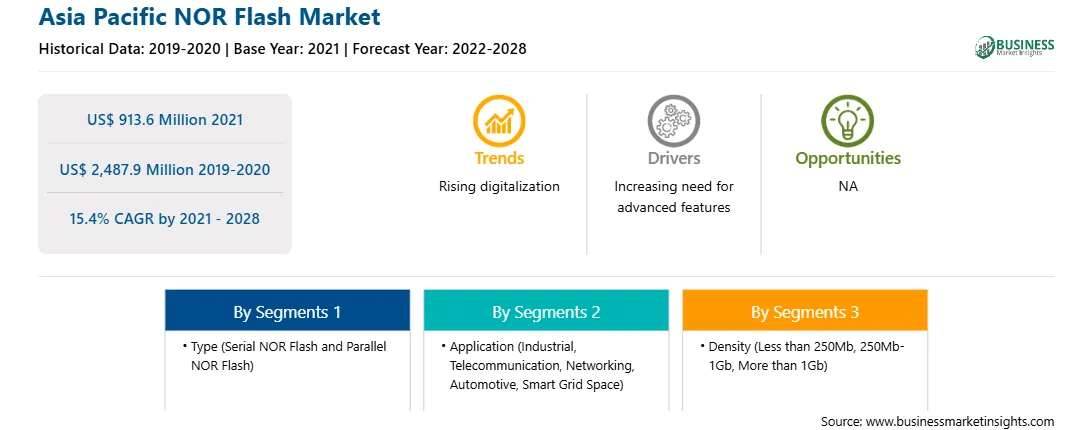 Asia Pacific NOR Flash Market

Historical Data: 2019-2020 | Base Year: 2021 | Forecast Year: 2022-2028

BUSINESS
Market Insights

US$ 913.6 Million 2021

US$ 2,487.9 Million 2019-2020

15.4% CAGR by 2021 - 2028

Trends
Rising digitalization

Drivers
Increasing need for advanced features

Opportunities
NA

By Segments 1
• Type (Serial NOR Flash and Parallel NOR Flash)

By Segments 2
• Application (Industrial, Telecommunication, Networking, Automotive, Smart Grid Space)

By Segments 3
• Density (Less than 250Mb, 250Mb-1Gb, More than 1Gb)

Source: www.businessmarketinsights.com